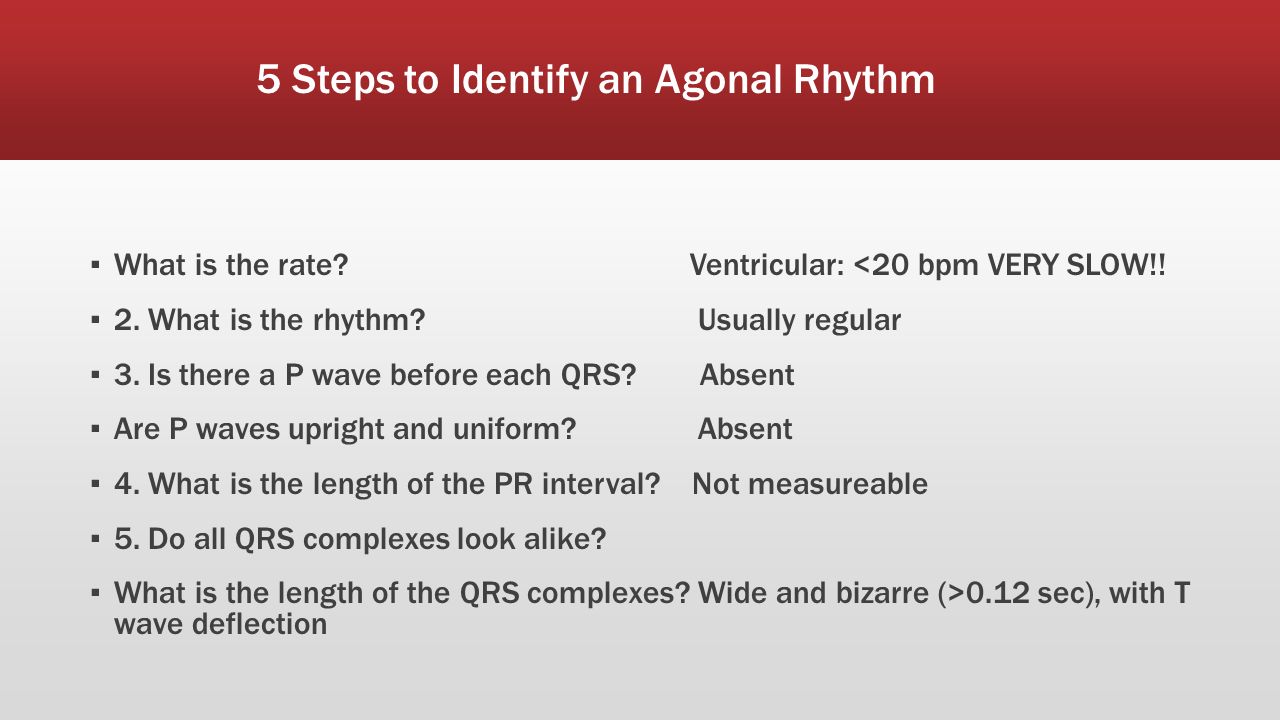 5 Steps to Identify an Agonal Rhythm

▪ What is the rate? Ventricular: <20 bpm VERY SLOW!!
▪ 2. What is the rhythm? Usually regular
▪ 3. Is there a P wave before each QRS? Absent
▪ Are P waves upright and uniform? Absent
▪ 4. What is the length of the PR interval? Not measureable
▪ 5. Do all QRS complexes look alike?
▪ What is the length of the QRS complexes? Wide and bizarre (>0.12 sec), with T wave deflection